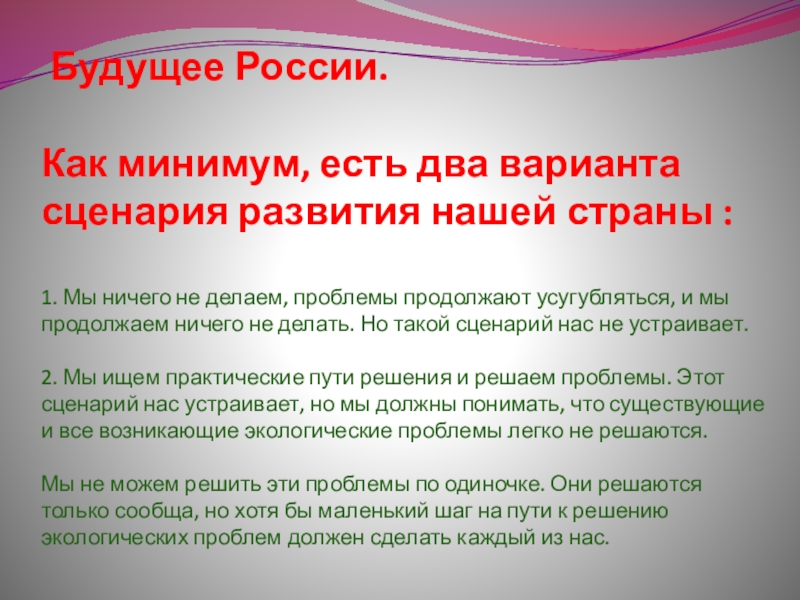 Будущее России.

Как минимум, есть два варианта сценария развития нашей страны :

1. Мы ничего не делаем, проблемы продолжают усугубляться, и мы продолжаем ничего не делать. Но такой сценарий нас не устраивает.

2. Мы ищем практические пути решения и решаем проблемы. Этот сценарий нас устраивает, но мы должны понимать, что существующие и все возникающие экологические проблемы легко не решаются.

Мы не можем решить эти проблемы по одиночке. Они решаются только сообща, но хотя бы маленький шаг на пути к решению экологических проблем должен сделать каждый из нас.